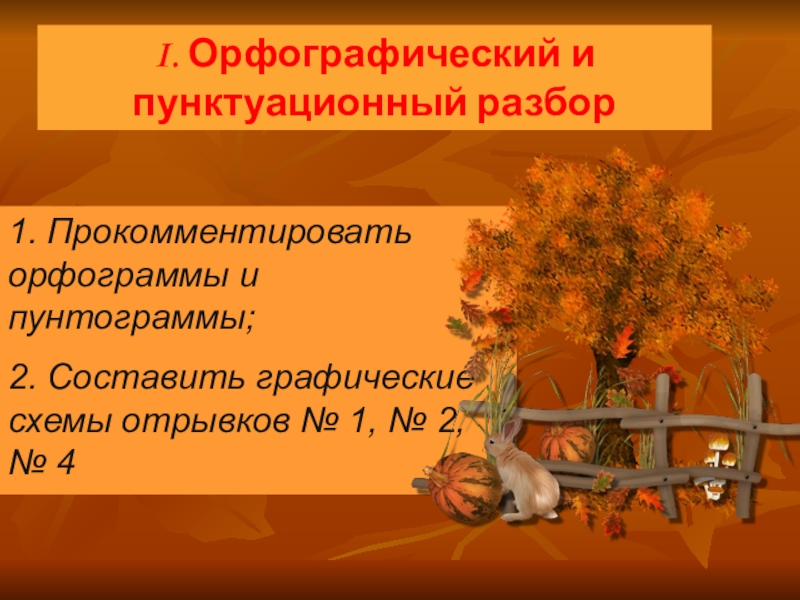 I. Орфографический и пунктуационный разбор

1. Прокомментировать орфограммы и пунтограммы;

2. Составить графические схемы отрывков № 1, № 2, № 4